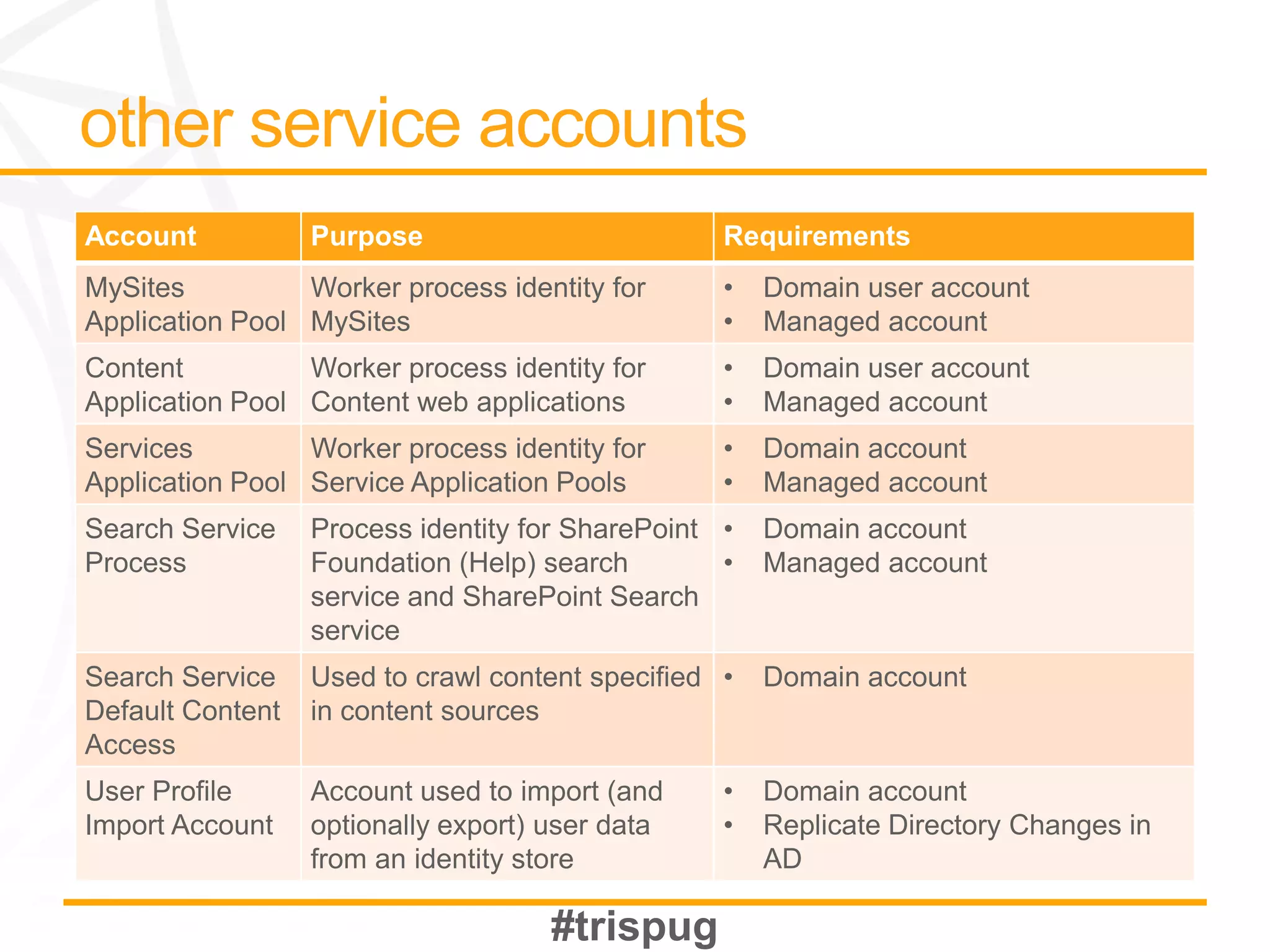 other service accounts

| Account | Purpose | Requirements |
|---|---|---|
| MySites Application Pool | Worker process identity for MySites | • Domain user account • Managed account |
| Content Application Pool | Worker process identity for Content web applications | • Domain user account • Managed account |
| Services Application Pool | Worker process identity for Service Application Pools | • Domain account • Managed account |
| Search Service Process | Process identity for SharePoint Foundation (Help) search service and SharePoint Search service | • Domain account • Managed account |
| Search Service Default Content Access | Used to crawl content specified in content sources | • Domain account |
| User Profile Import Account | Account used to import (and optionally export) user data from an identity store | • Domain account • Replicate Directory Changes in AD |

#trispug